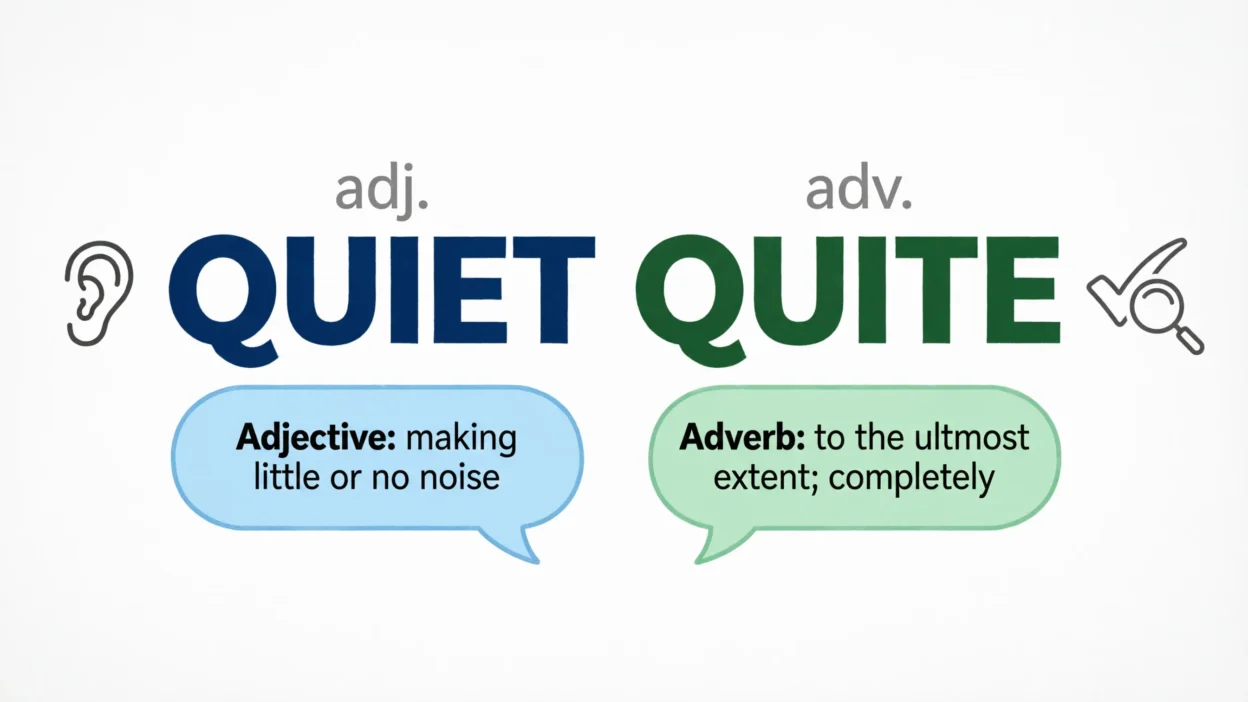 adj.
QUIET

Adjective: making little or no noise

adv.
QUITE

Adverb: to the ultmost extent; completely